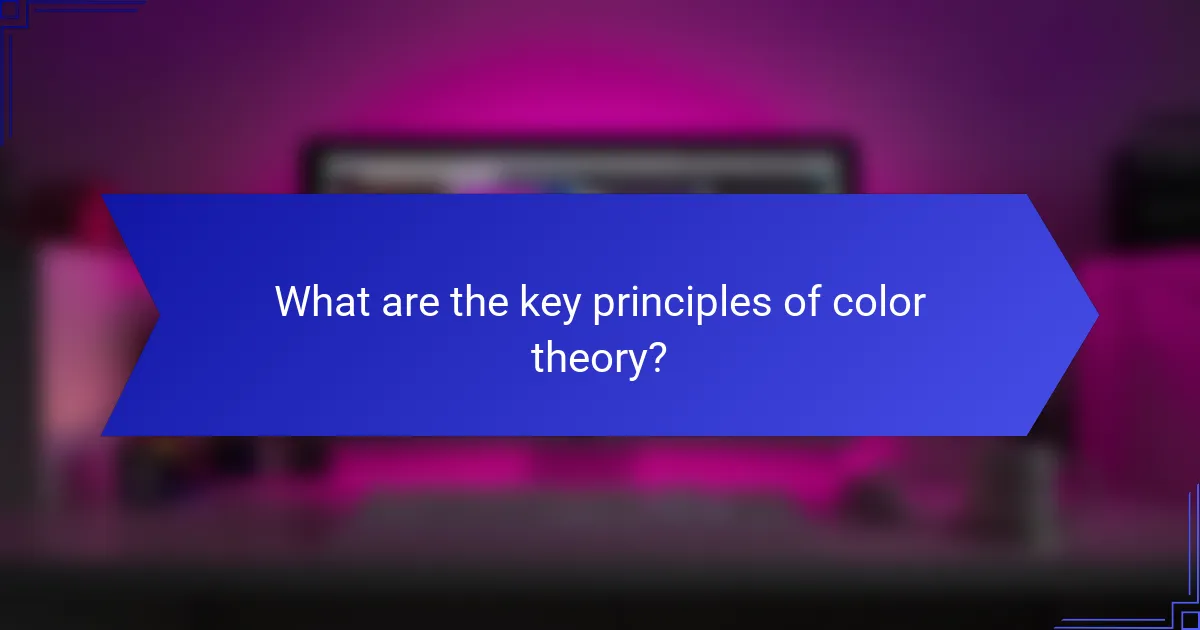 What are the key principles of color theory?